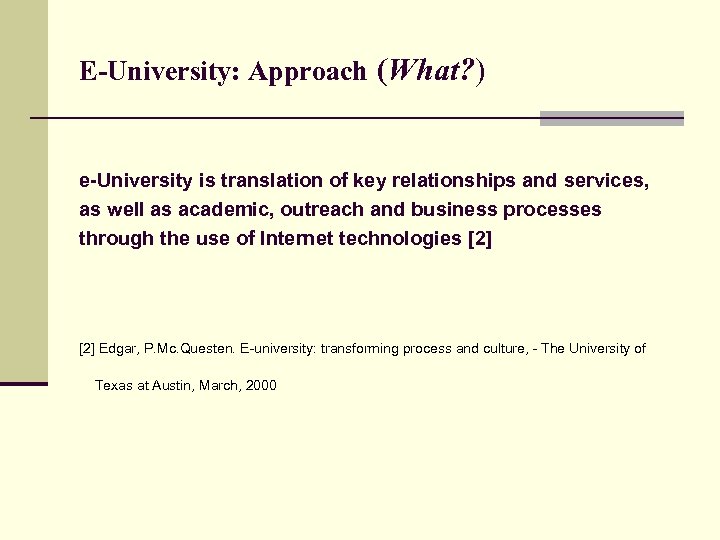 E-University: Approach (What?)

e-University is translation of key relationships and services, as well as academic, outreach and business processes through the use of Internet technologies [2]

[2] Edgar, P.Mc.Questen. E-university: transforming process and culture, - The University of Texas at Austin, March, 2000